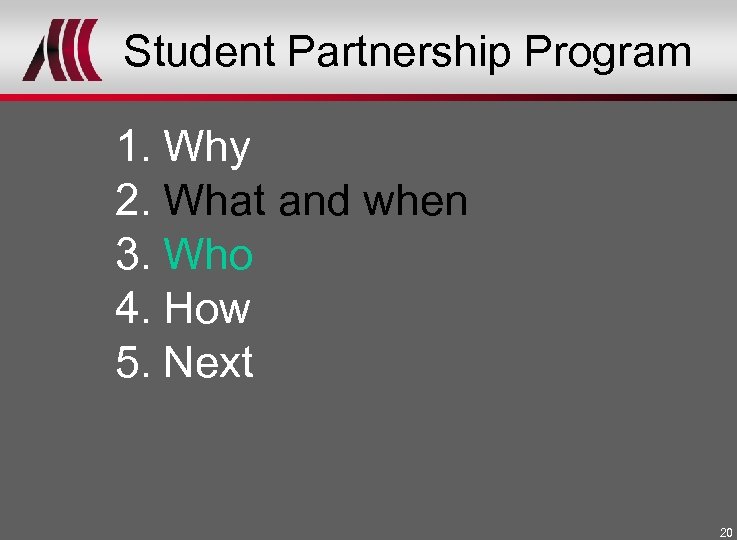 Student Partnership Program

1. Why
2. What and when
3. Who
4. How
5. Next

20